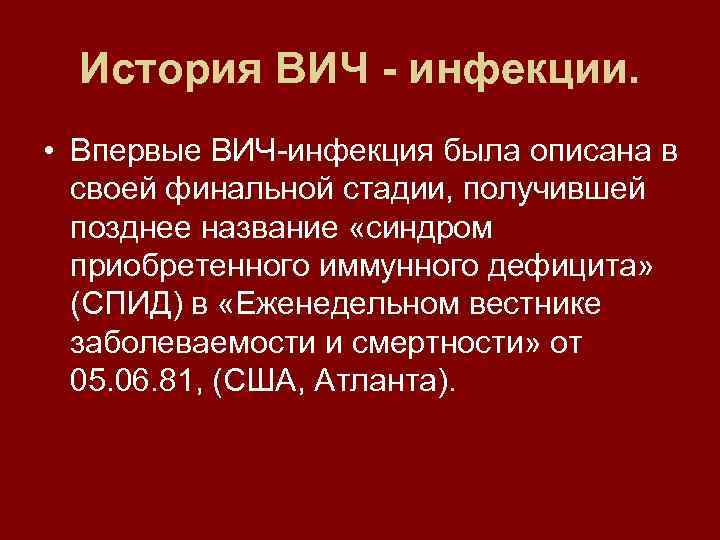 История ВИЧ - инфекции.

• Впервые ВИЧ-инфекция была описана в своей финальной стадии, получившей позднее название «синдром приобретенного иммунного дефицита» (СПИД) в «Еженедельном вестнике заболеваемости и смертности» от 05.06.81, (США, Атланта).